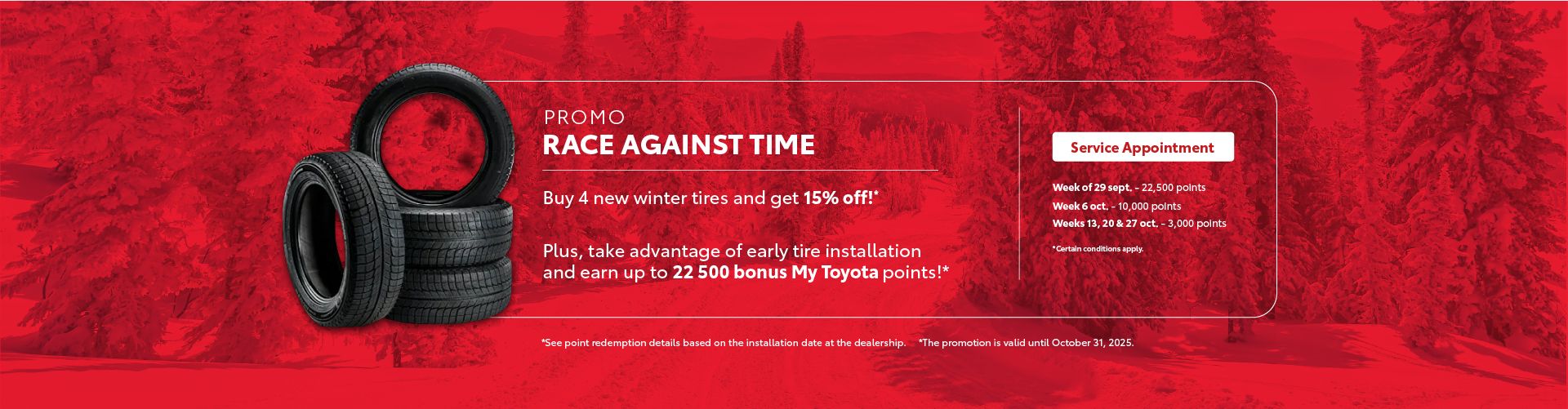 PROMO
RACE AGAINST TIME

Buy 4 new winter tires and get 15% off!*

Plus, take advantage of early tire installation and earn up to 22 500 bonus My Toyota points!*

Service Appointment

Week of 29 sept. - 22,500 points
Week 6 oct. - 10,000 points
Weeks 13, 20 & 27 oct. - 3,000 points

*Certain conditions apply.

*See point redemption details based on the installation date at the dealership. *The promotion is valid until October 31, 2025.